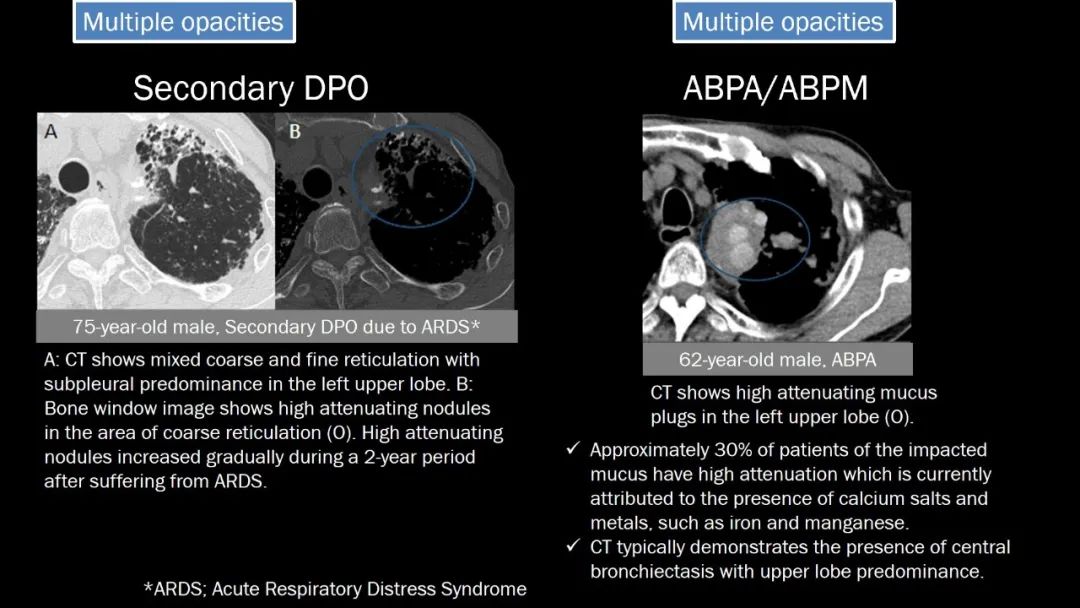 Multiple opacities

Secondary DPO

A

B

75-year-old male, Secondary DPO due to ARDS*

A: CT shows mixed coarse and fine reticulation with subpleural predominance in the left upper lobe. B: Bone window image shows high attenuating nodules in the area of coarse reticulation (O). High attenuating nodules increased gradually during a 2-year period after suffering from ARDS.

*ARDS; Acute Respiratory Distress Syndrome

Multiple opacities

ABPA/ABPM

62-year-old male, ABPA

CT shows high attenuating mucus plugs in the left upper lobe (O).

✓ Approximately 30% of patients of the impacted mucus have high attenuation which is currently attributed to the presence of calcium salts and metals, such as iron and manganese.

✓ CT typically demonstrates the presence of central bronchiectasis with upper lobe predominance.